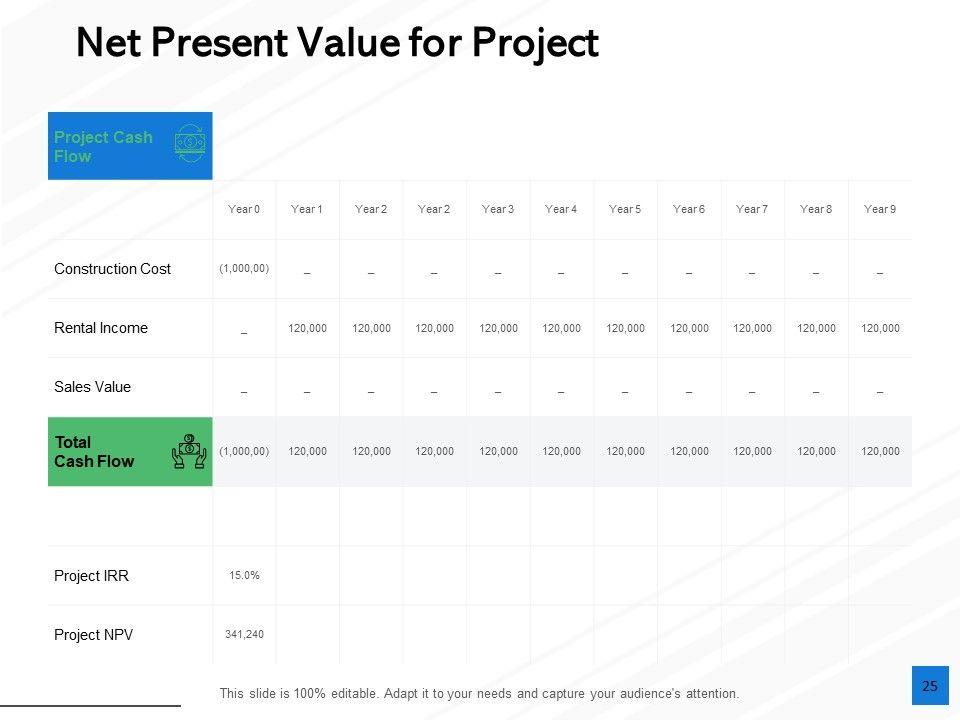 Net Present Value for Project

| Project Cash Flow | | | | | | | | | | | |
|---|---|---|---|---|---|---|---|---|---|---|---|
| | Year 0 | Year 1 | Year 2 | Year 2 | Year 3 | Year 4 | Year 5 | Year 6 | Year 7 | Year 8 | Year 9 |
| Construction Cost | (1,000,00) | _ | _ | _ | _ | _ | _ | _ | _ | _ | _ |
| Rental Income | _ | 120,000 | 120,000 | 120,000 | 120,000 | 120,000 | 120,000 | 120,000 | 120,000 | 120,000 | 120,000 |
| Sales Value | _ | _ | _ | _ | _ | _ | _ | _ | _ | _ | _ |
| Total Cash Flow | (1,000,00) | 120,000 | 120,000 | 120,000 | 120,000 | 120,000 | 120,000 | 120,000 | 120,000 | 120,000 | 120,000 |
| | | | | | | | | | | | |
| Project IRR | 15.0% | | | | | | | | | | |
| Project NPV | 341,240 | | | | | | | | | | |

This slide is 100% editable. Adapt it to your needs and capture your audience's attention.

25